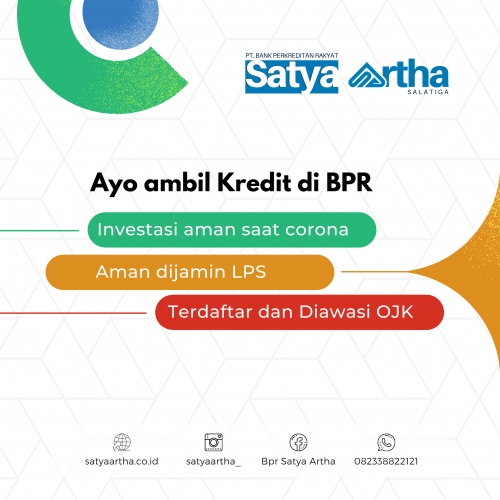 PT. BANK PERKREDITAN RAKYAT
Satya Artha
SALATIGA

Ayo ambil Kredit di BPR

Investasi aman saat corona

Aman dijamin LPS

Terdaftar dan Diawasi OJK

satyaartha.co.id satyaartha_ Bpr Satya Artha 082338822121